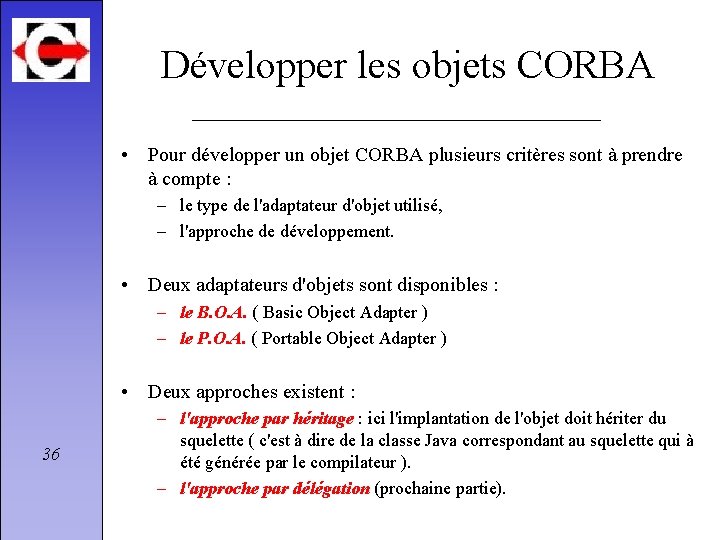 Développer les objets CORBA

• Pour développer un objet CORBA plusieurs critères sont à prendre à compte :
– le type de l'adaptateur d'objet utilisé,
– l'approche de développement.

• Deux adaptateurs d'objets sont disponibles :
– le B.O.A. ( Basic Object Adapter )
– le P.O.A. ( Portable Object Adapter )

• Deux approches existent :
– l'approche par héritage : ici l'implantation de l'objet doit hériter du squelette ( c'est à dire de la classe Java correspondant au squelette qui à été générée par le compilateur ).
– l'approche par délégation (prochaine partie).

36